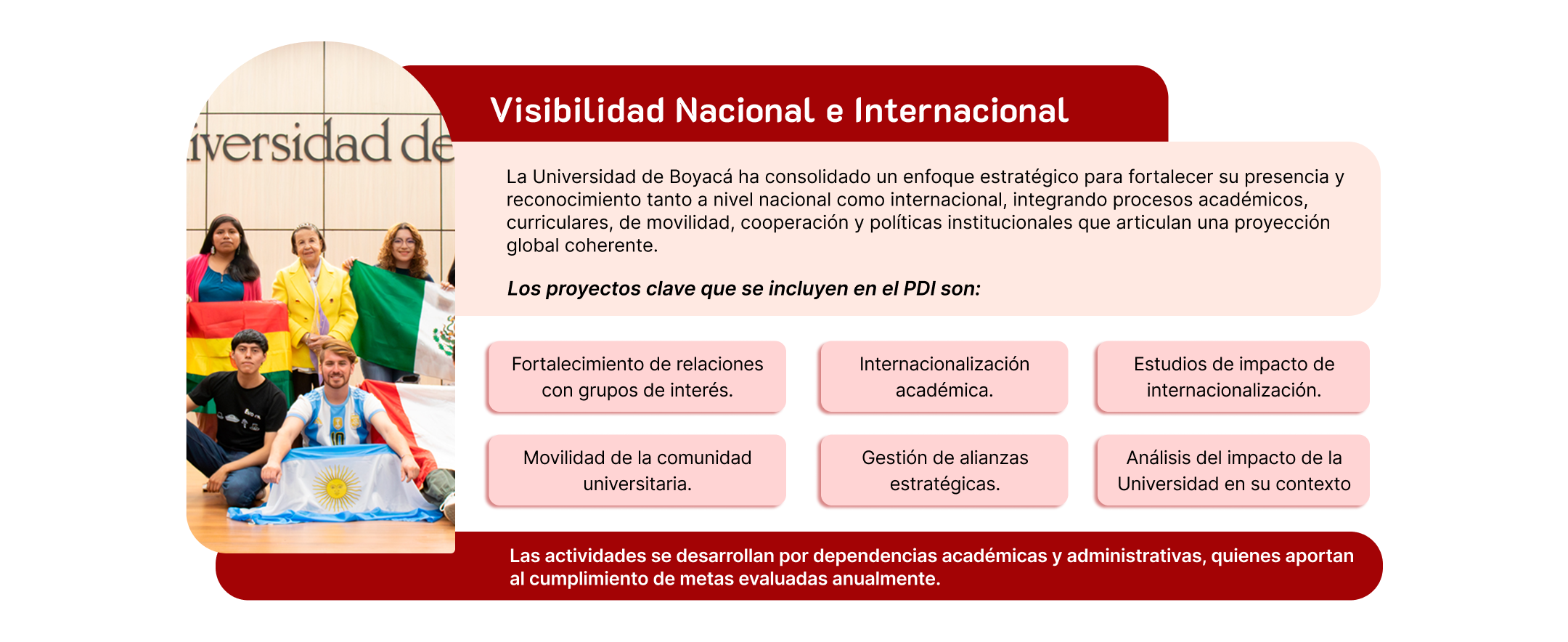 iversidad de

Visibilidad Nacional e Internacional

La Universidad de Boyacá ha consolidado un enfoque estratégico para fortalecer su presencia y reconocimiento tanto a nivel nacional como internacional, integrando procesos académicos, curriculares, de movilidad, cooperación y políticas institucionales que articulan una proyección global coherente.

Los proyectos clave que se incluyen en el PDI son:

Fortalecimiento de relaciones con grupos de interés.

Internacionalización académica.

Estudios de impacto de internacionalización.

Movilidad de la comunidad universitaria.

Gestión de alianzas estratégicas.

Análisis del impacto de la Universidad en su contexto

Las actividades se desarrollan por dependencias académicas y administrativas, quienes aportan al cumplimiento de metas evaluadas anualmente.